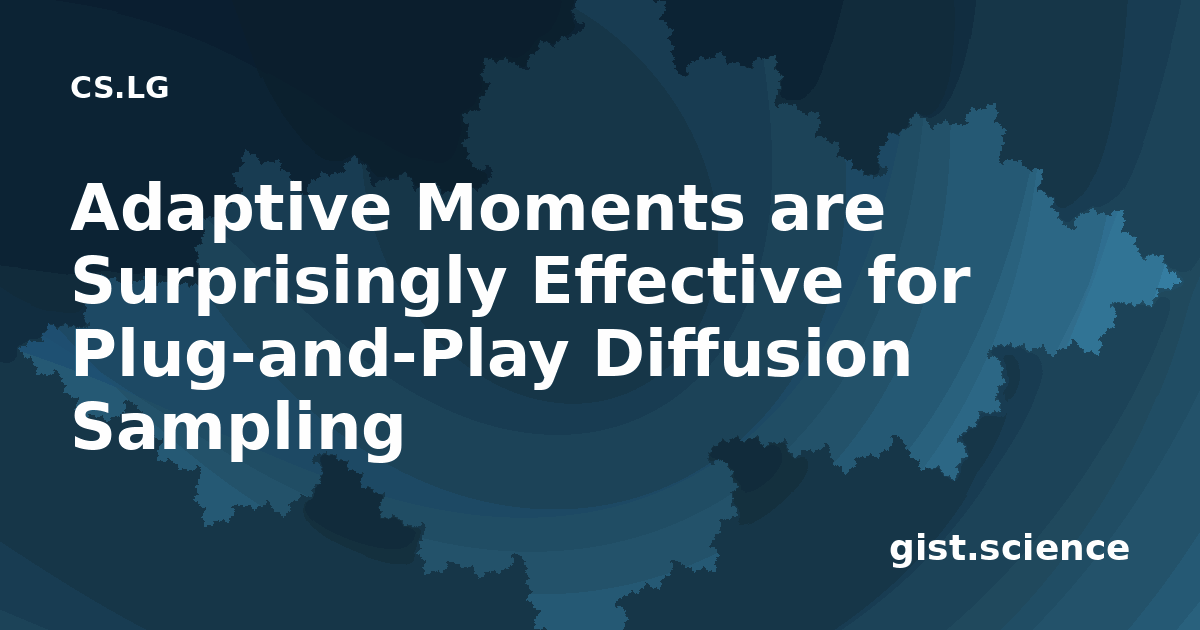 CS.LG

Adaptive Moments are Surprisingly Effective for Plug-and-Play Diffusion Sampling

gist.science